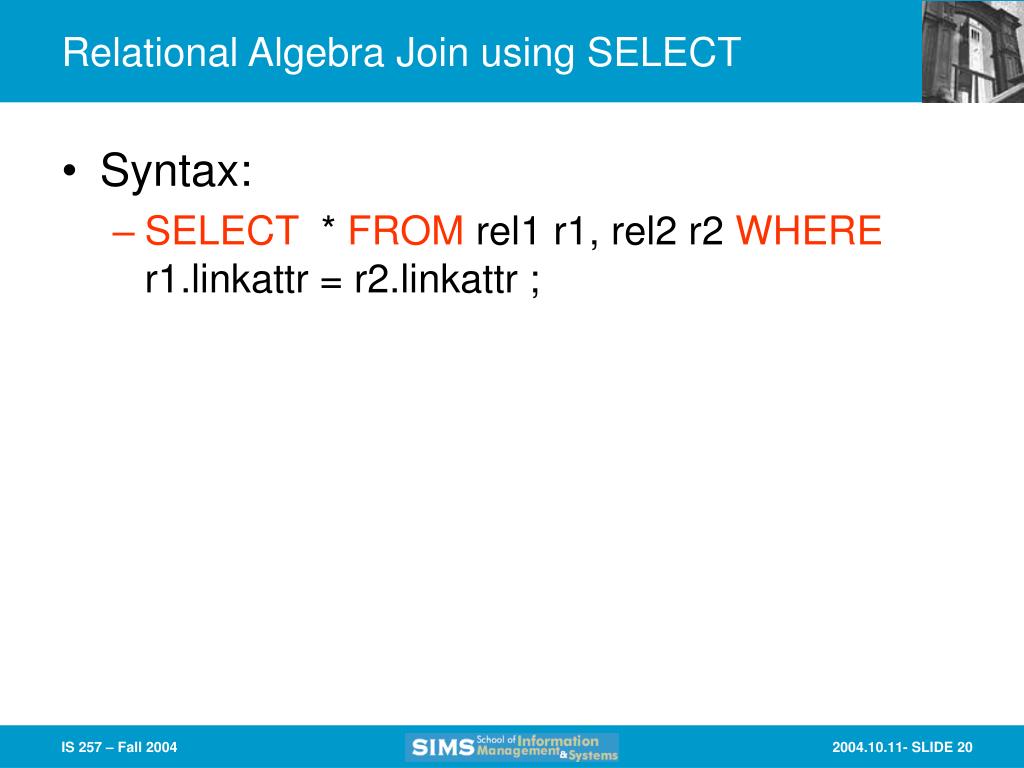 Relational Algebra Join using SELECT

• Syntax:
– SELECT * FROM rel1 r1, rel2 r2 WHERE r1.linkattr = r2.linkattr ;

IS 257 – Fall 2004

SIMS School of Information Management & Systems

2004.10.11- SLIDE 20